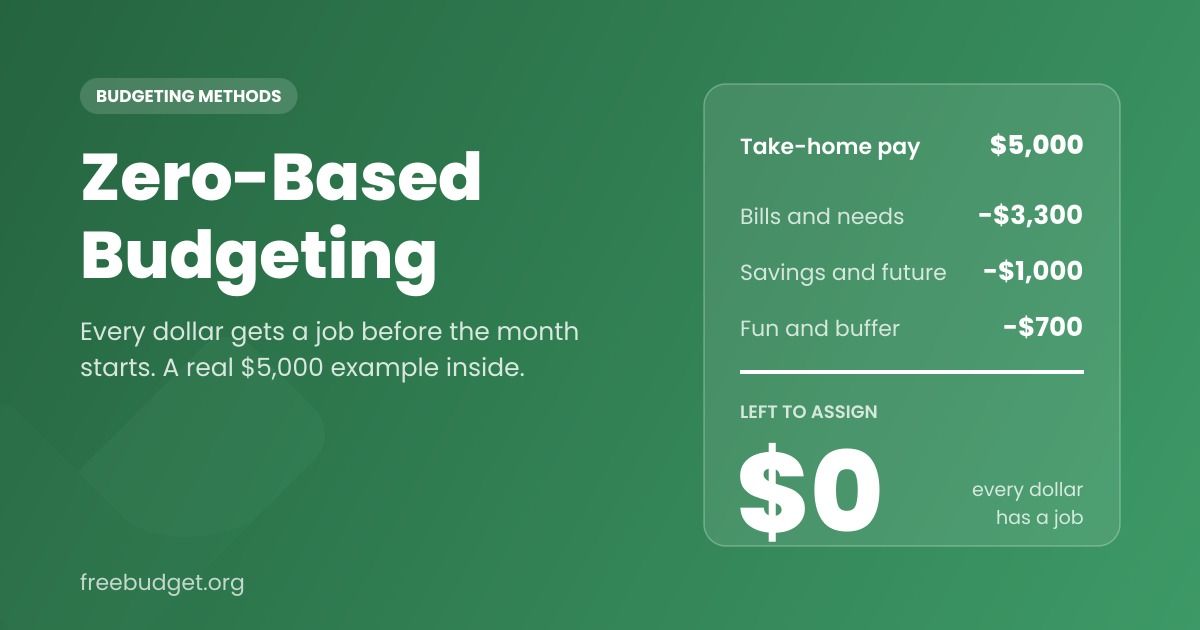 BUDGETING METHODS

Zero-Based Budgeting

Every dollar gets a job before the month starts. A real $5,000 example inside.

freebudget.org

Take-home pay $5,000

Bills and needs -$3,300

Savings and future -$1,000

Fun and buffer -$700

LEFT TO ASSIGN

$0

every dollar has a job